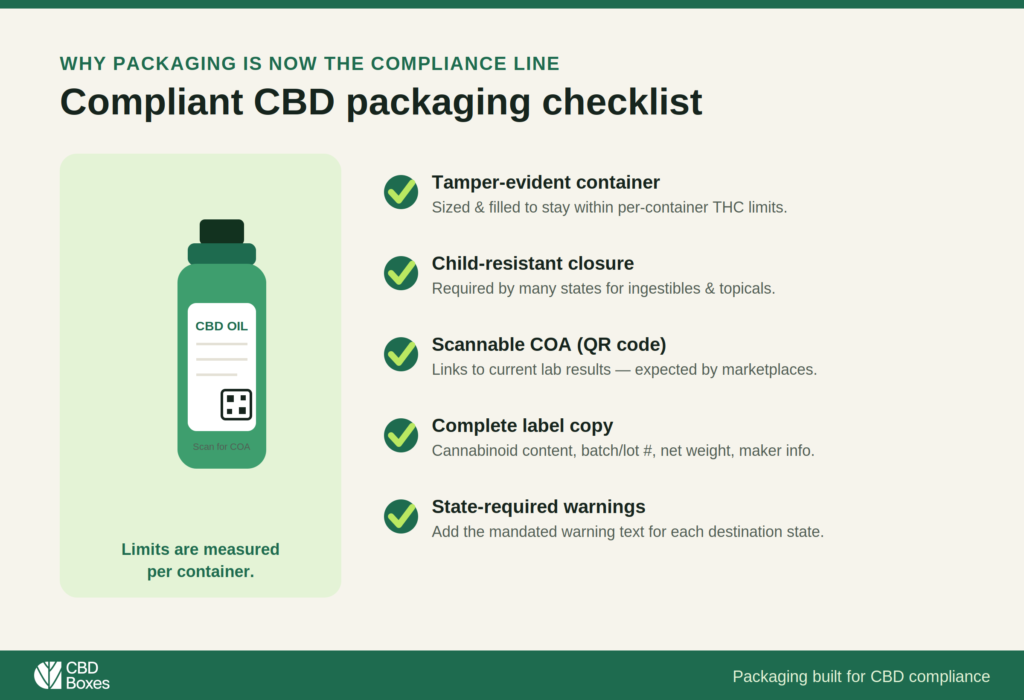 WHY PACKAGING IS NOW THE COMPLIANCE LINE

Compliant CBD packaging checklist

CBD OIL

Scan for COA

Limits are measured per container.

Tamper-evident container
Sized & filled to stay within per-container THC limits.

Child-resistant closure
Required by many states for ingestibles & topicals.

Scannable COA (QR code)
Links to current lab results — expected by marketplaces.

Complete label copy
Cannabinoid content, batch/lot #, net weight, maker info.

State-required warnings
Add the mandated warning text for each destination state.

CBD Boxes

Packaging built for CBD compliance